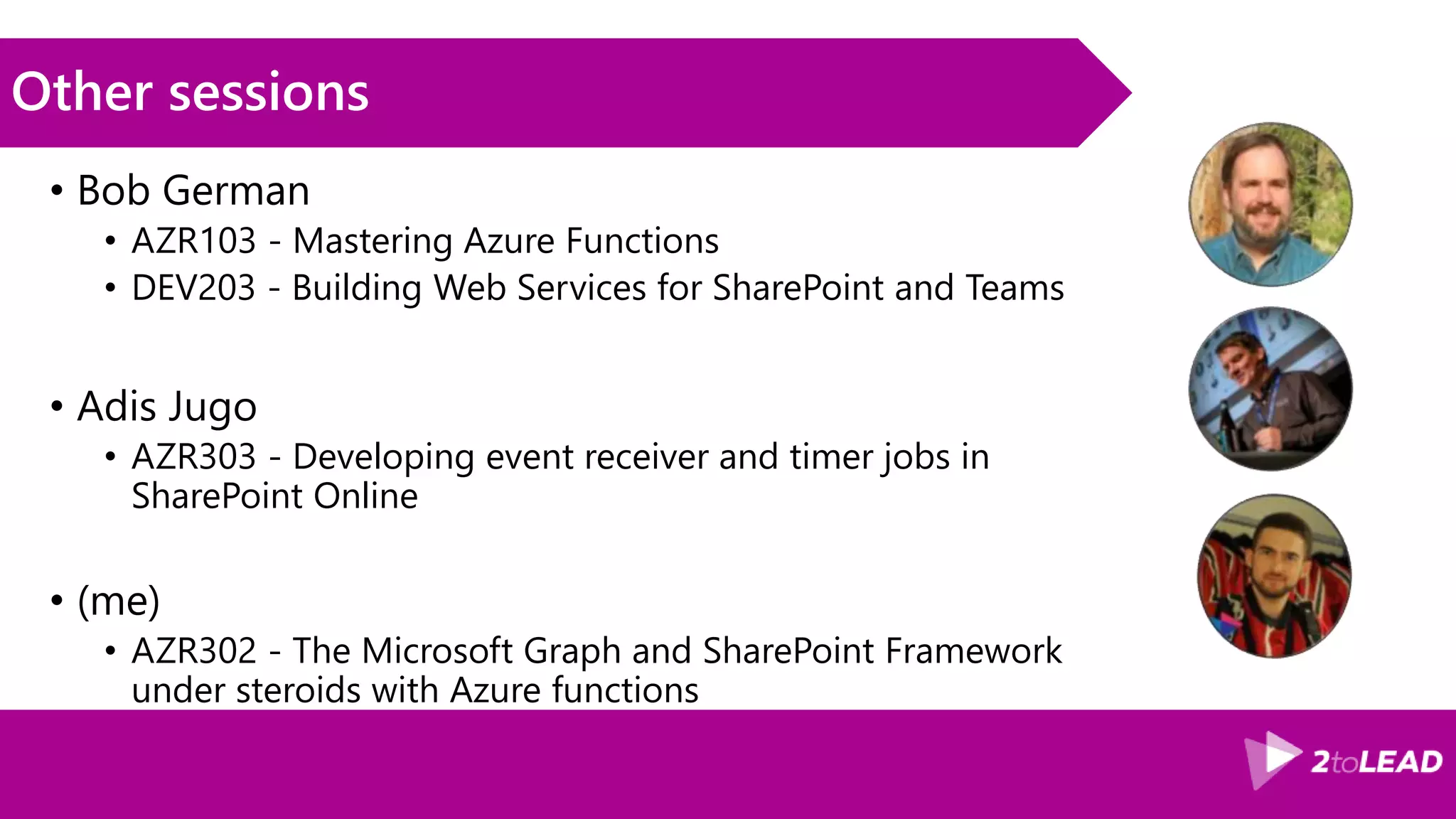 Other sessions

• Bob German
  • AZR103 - Mastering Azure Functions
  • DEV203 - Building Web Services for SharePoint and Teams

• Adis Jugo
  • AZR303 - Developing event receiver and timer jobs in SharePoint Online

• (me)
  • AZR302 - The Microsoft Graph and SharePoint Framework under steroids with Azure functions

2toLEAD